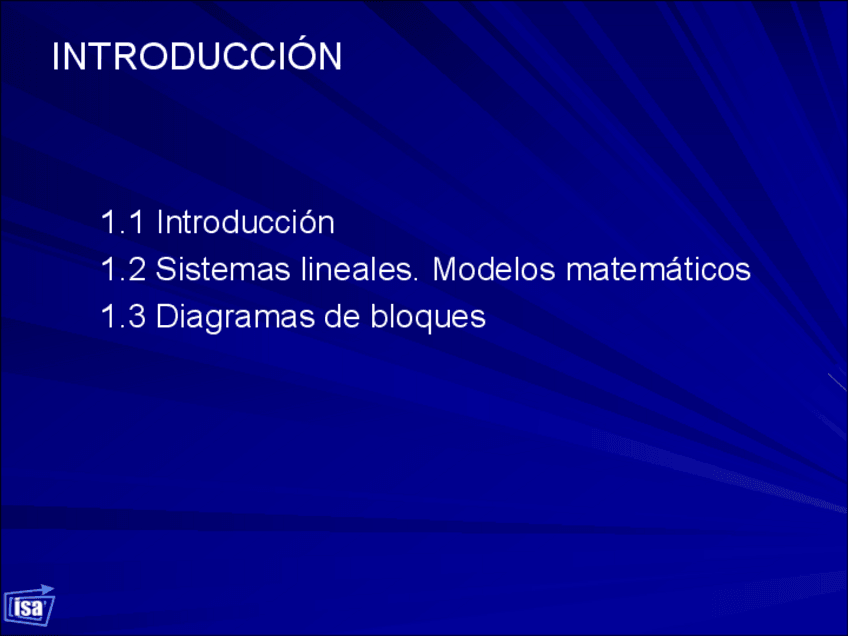 INTRODUCCIÓN

1.1 Introducción
1.2 Sistemas lineales. Modelos matemáticos
1.3 Diagramas de bloques

isa